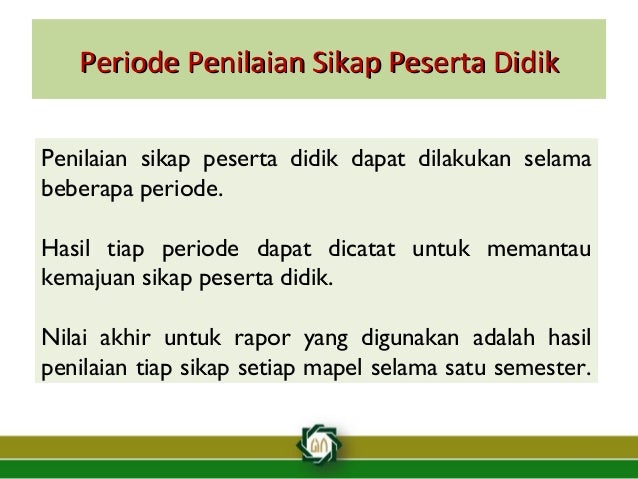 Periode Penilaian Sikap Peserta Didik

Penilaian sikap peserta didik dapat dilakukan selama beberapa periode.

Hasil tiap periode dapat dicatat untuk memantau kemajuan sikap peserta didik.

Nilai akhir untuk rapor yang digunakan adalah hasil penilaian tiap sikap setiap mapel selama satu semester.